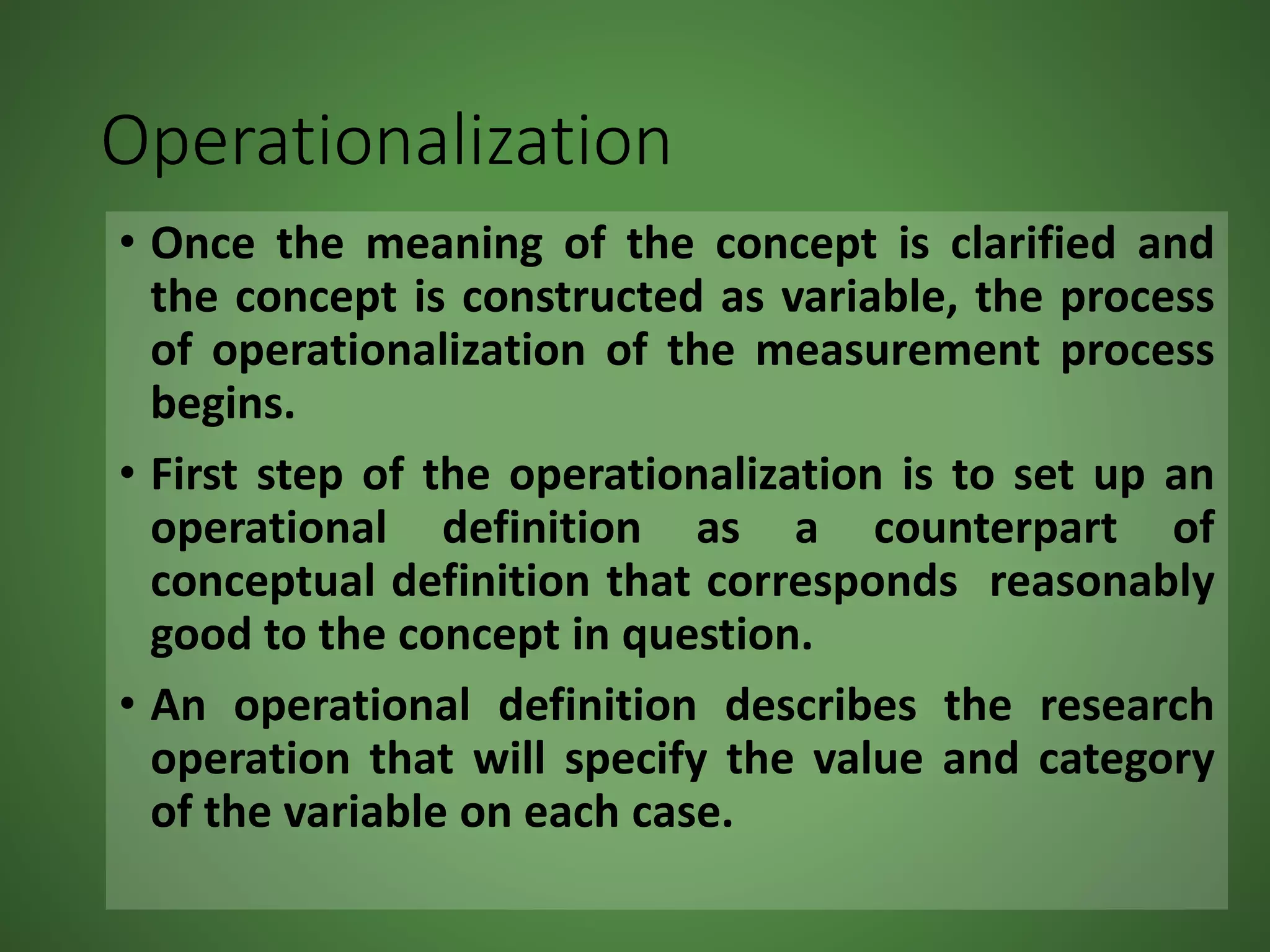 Operationalization

• Once the meaning of the concept is clarified and the concept is constructed as variable, the process of operationalization of the measurement process begins.

• First step of the operationalization is to set up an operational definition as a counterpart of conceptual definition that corresponds reasonably good to the concept in question.

• An operational definition describes the research operation that will specify the value and category of the variable on each case.